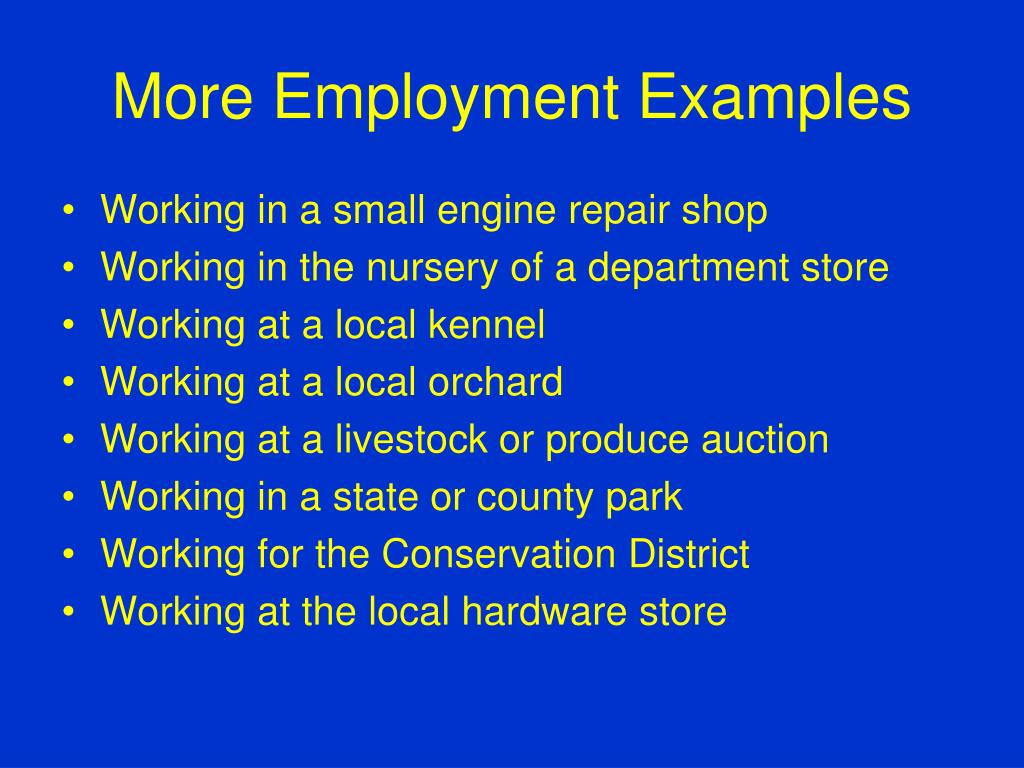 More Employment Examples

• Working in a small engine repair shop
• Working in the nursery of a department store
• Working at a local kennel
• Working at a local orchard
• Working at a livestock or produce auction
• Working in a state or county park
• Working for the Conservation District
• Working at the local hardware store